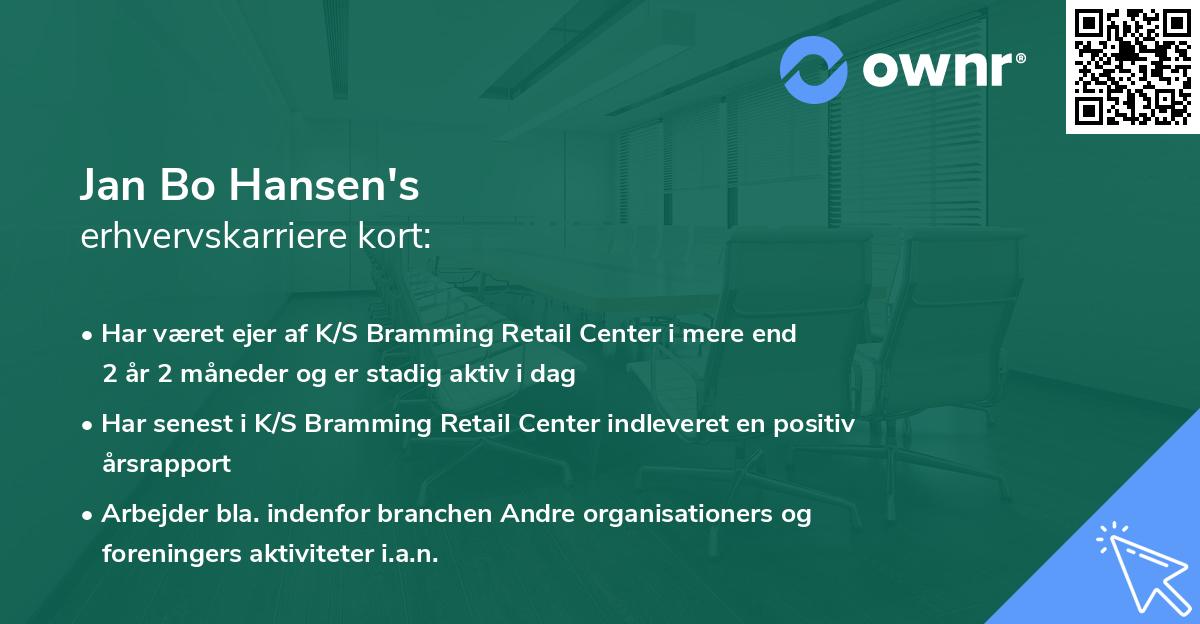 ownr®

Jan Bo Hansen's
erhvervskarriere kort:

• Har været ejer af K/S Bramming Retail Center i mere end 2 år 2 måneder og er stadig aktiv i dag

• Har senest i K/S Bramming Retail Center indleveret en positiv årsrapport

• Arbejder bla. indenfor branchen Andre organisationers og foreningers aktiviteter i.a.n.